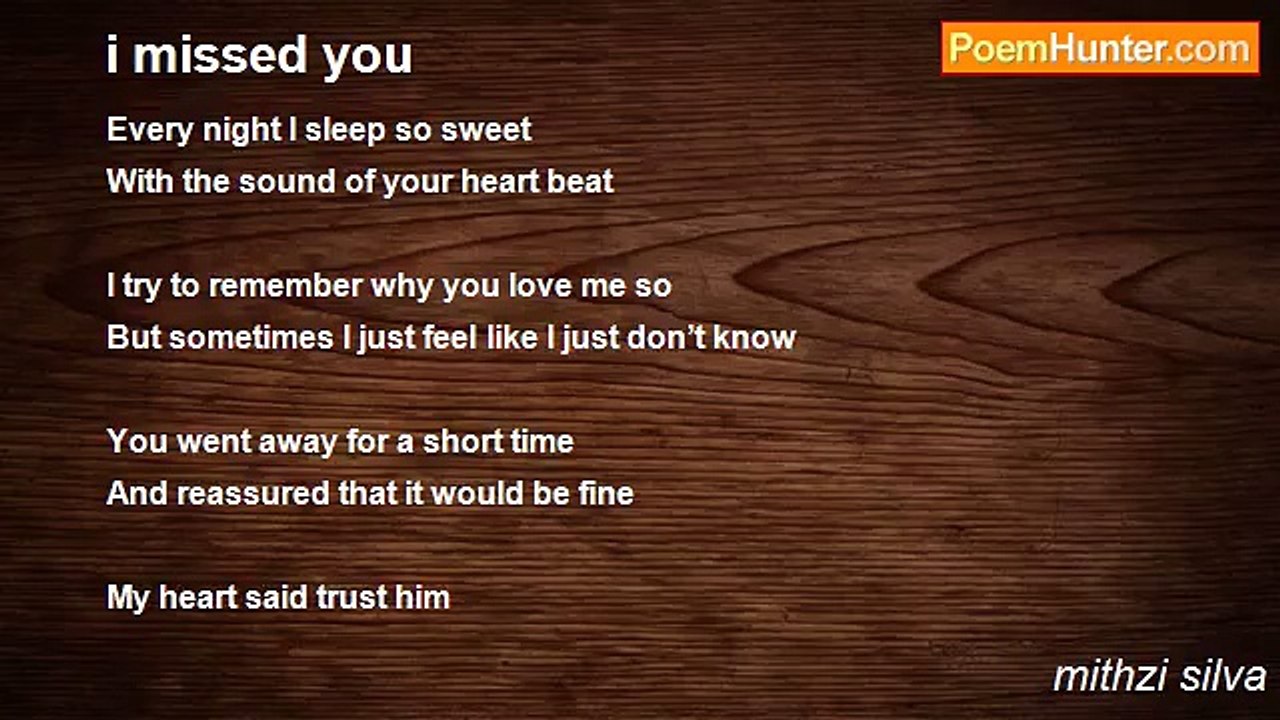 i missed you

PoemHunter.com

Every night I sleep so sweet
With the sound of your heart beat

I try to remember why you love me so
But sometimes I just feel like I just don’t know

You went away for a short time
And reassured that it would be fine

My heart said trust him

mithzi silva